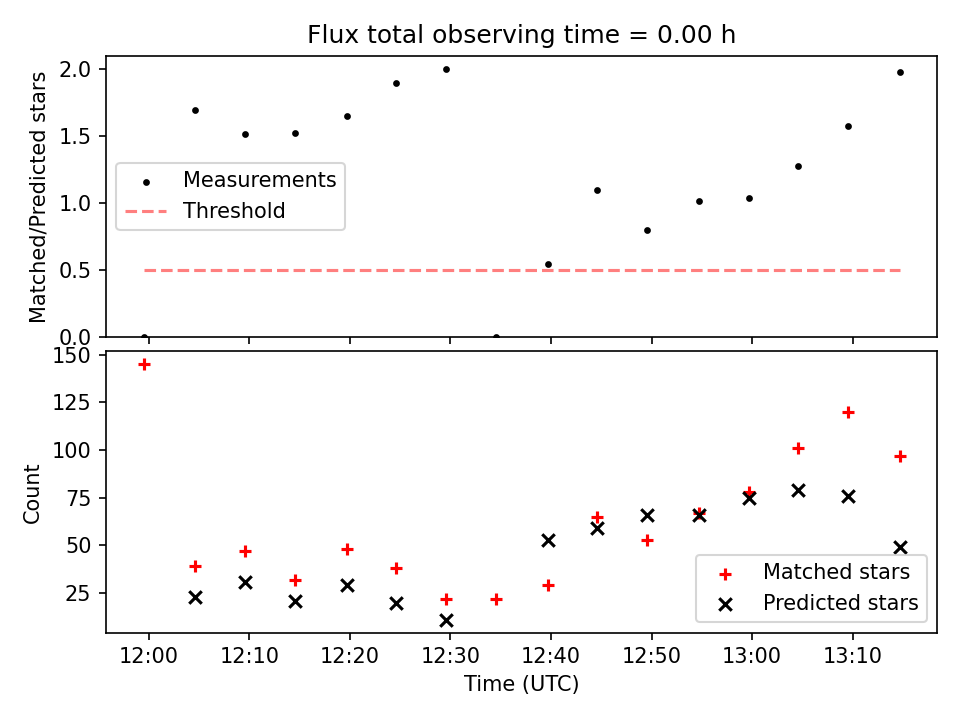 Flux total observing time = 0.00 h

Matched/Predicted stars

2.0
1.5
1.0
0.5
0.0

Measurements
Threshold

Count

150
125
100
75
50
25

Matched stars
Predicted stars

12:00
12:10
12:20
12:30
12:40
12:50
13:00
13:10

Time (UTC)